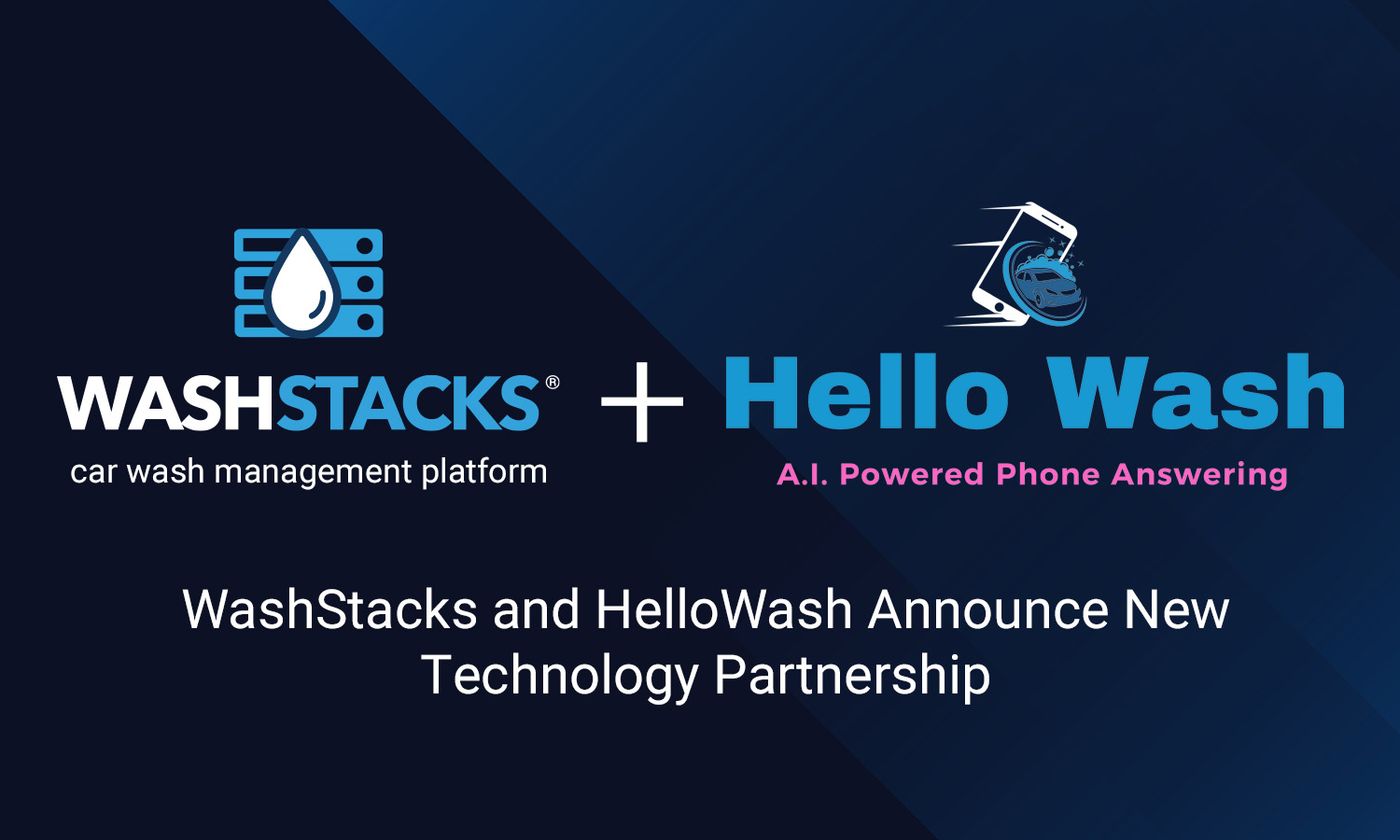 WASHSTACKS®
car wash management platform

+

Hello Wash
A.I. Powered Phone Answering

WashStacks and HelloWash Announce New Technology Partnership